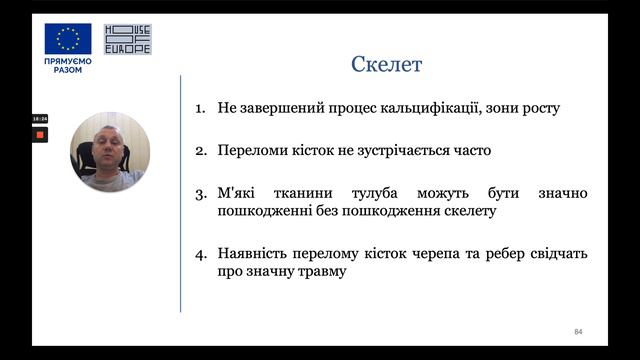 ПРЯМУЄМО РАЗОМ

HOUSE OF EUROPE

18:24

Скелет

1. Не завершений процес кальцифікації, зони росту

2. Переломи кісток не зустрічається часто

3. М'які тканини тулуба можуть бути значно пошкодженні без пошкодження скелету

4. Наявність перелому кісток черепа та ребер свідчать про значну травму

84